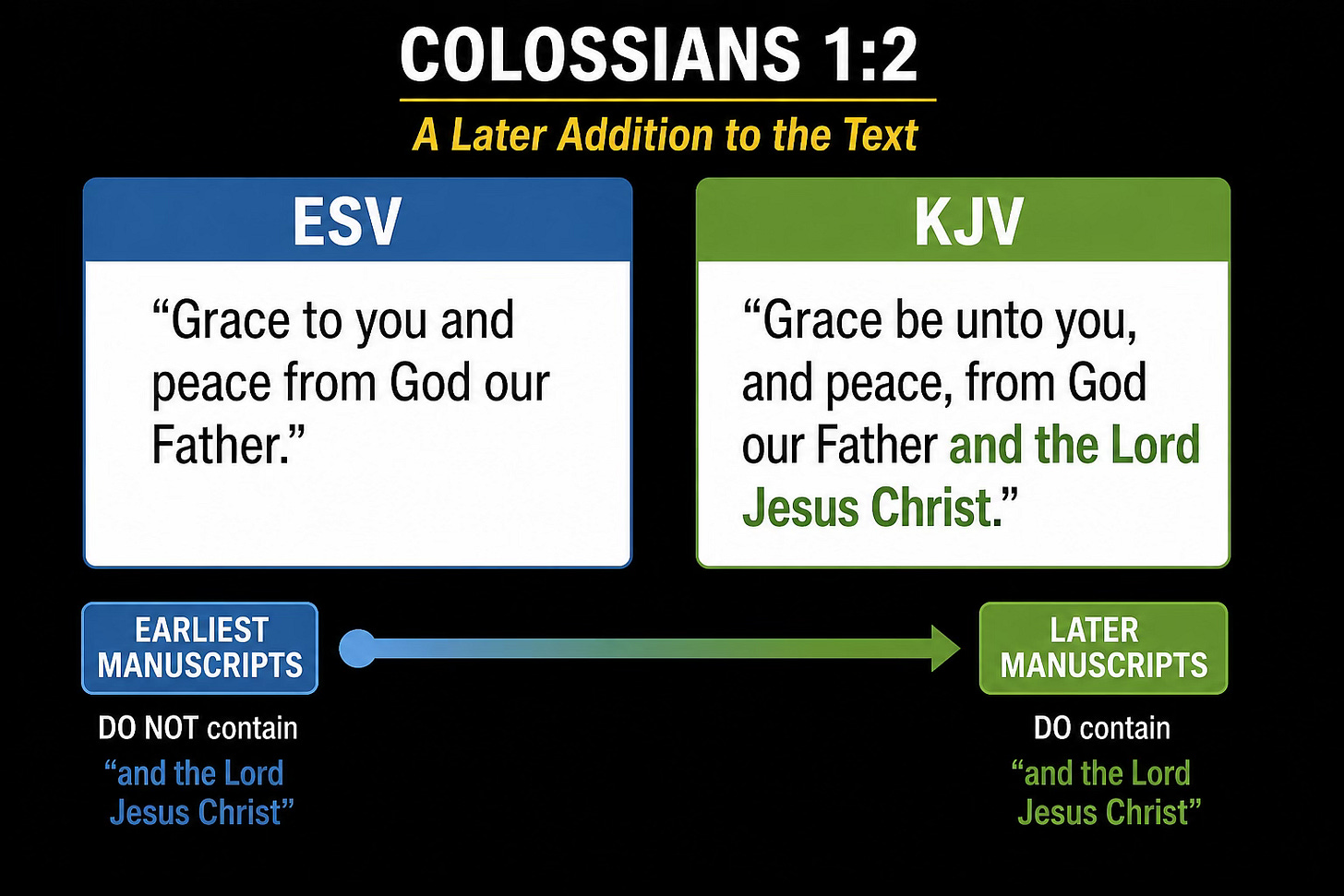 COLOSSIANS 1:2

A Later Addition to the Text

ESV

"Grace to you and peace from God our Father."

KJV

"Grace be unto you, and peace, from God our Father and the Lord Jesus Christ."

EARLIEST MANUSCRIPTS

DO NOT contain "and the Lord Jesus Christ"

LATER MANUSCRIPTS

DO contain "and the Lord Jesus Christ"